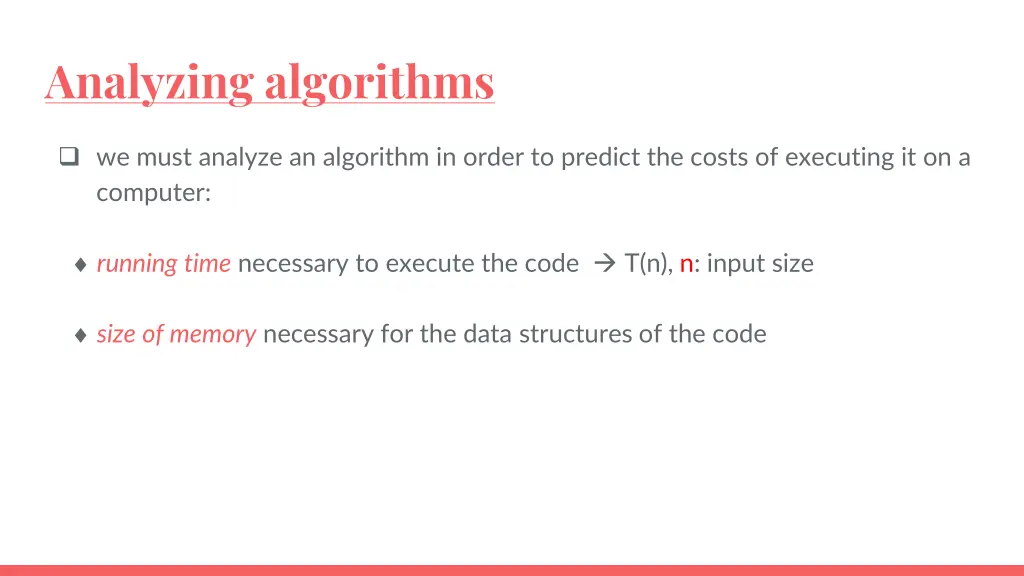 Analyzing algorithms

❑ we must analyze an algorithm in order to predict the costs of executing it on a computer:

♦ running time necessary to execute the code → T(n), n: input size

♦ size of memory necessary for the data structures of the code